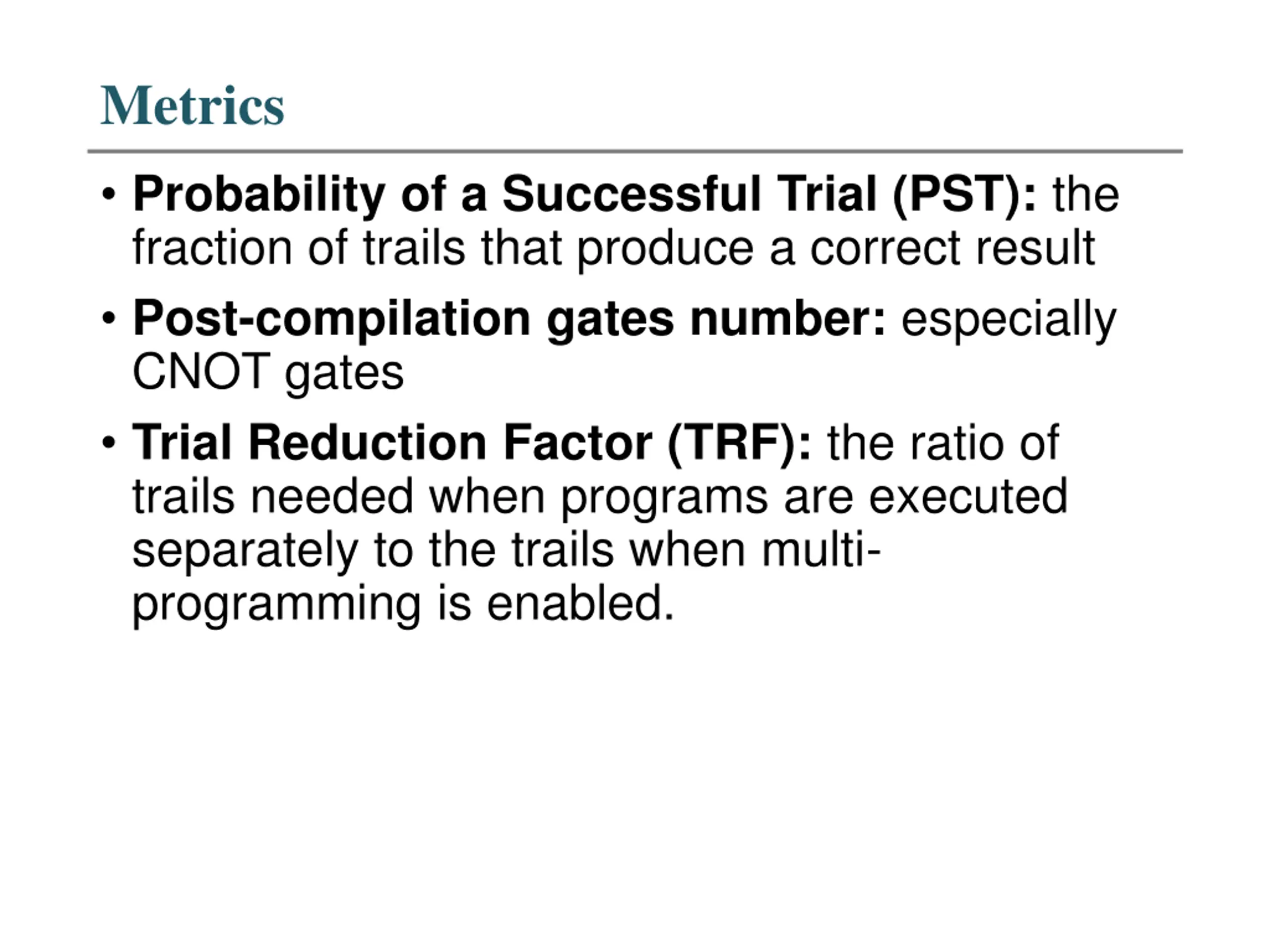 Metrics

• Probability of a Successful Trial (PST): the fraction of trails that produce a correct result

• Post-compilation gates number: especially CNOT gates

• Trial Reduction Factor (TRF): the ratio of trails needed when programs are executed separately to the trails when multi-programming is enabled.